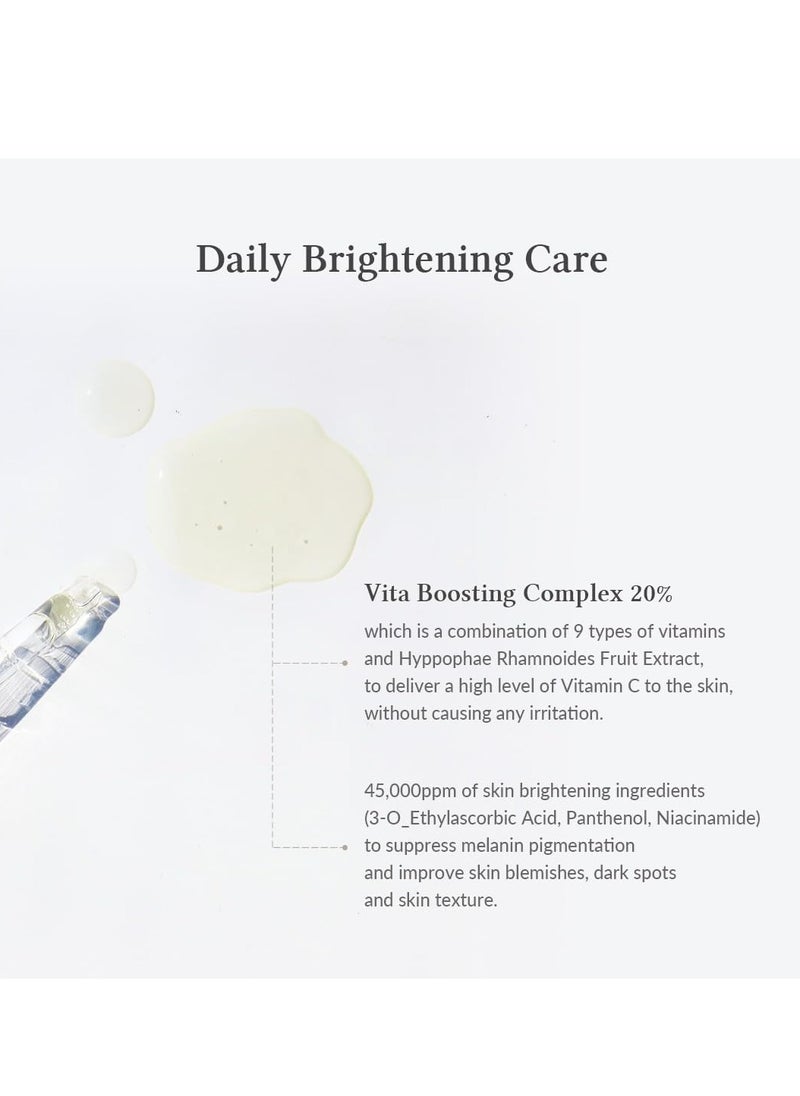 Daily Brightening Care

Vita Boosting Complex 20%

which is a combination of 9 types of vitamins and Hyppophae Rhamnoides Fruit Extract, to deliver a high level of Vitamin C to the skin, without causing any irritation.

45,000ppm of skin brightening ingredients (3-O_Ethylascorbic Acid, Panthenol, Niacinamide) to suppress melanin pigmentation and improve skin blemishes, dark spots and skin texture.